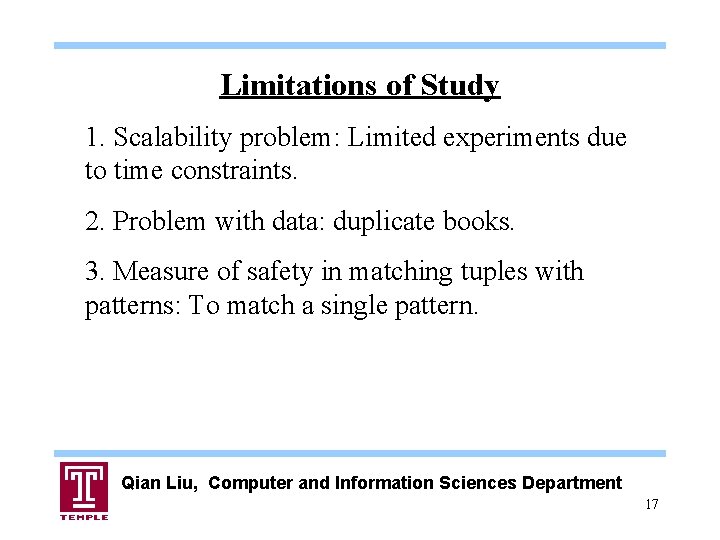 Limitations of Study

1. Scalability problem: Limited experiments due to time constraints.

2. Problem with data: duplicate books.

3. Measure of safety in matching tuples with patterns: To match a single pattern.

T
TEMPLE

Qian Liu, Computer and Information Sciences Department

17